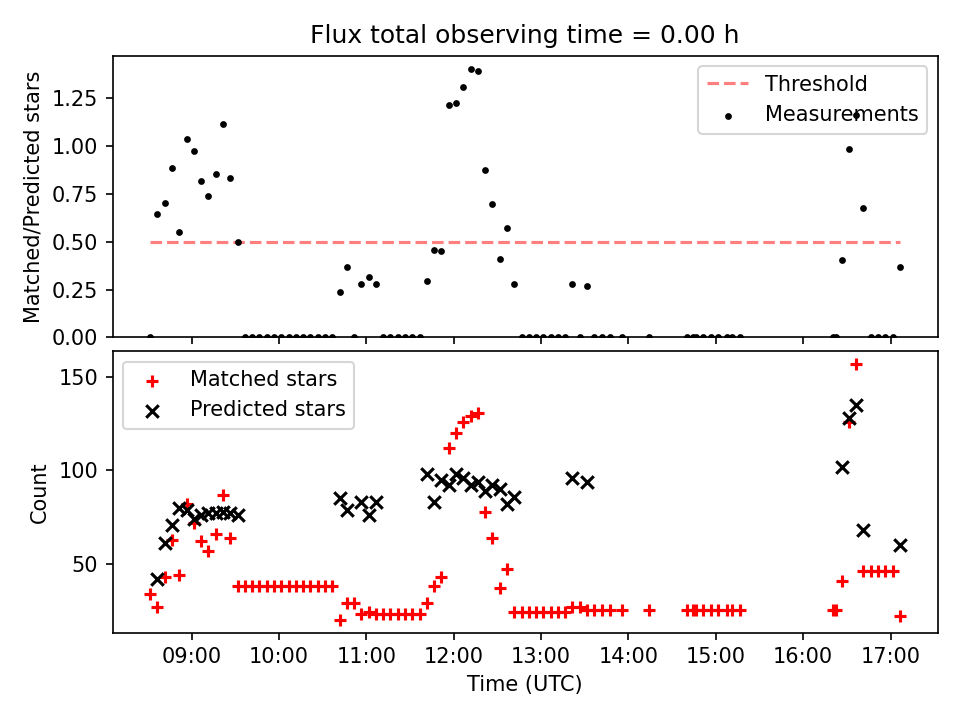 Flux total observing time = 0.00 h

Matched/Predicted stars

1.25
1.00
0.75
0.50
0.25
0.00

Threshold
Measurements

Count

150
100
50

Matched stars
Predicted stars

09:00
10:00
11:00
12:00
13:00
14:00
15:00
16:00
17:00

Time (UTC)